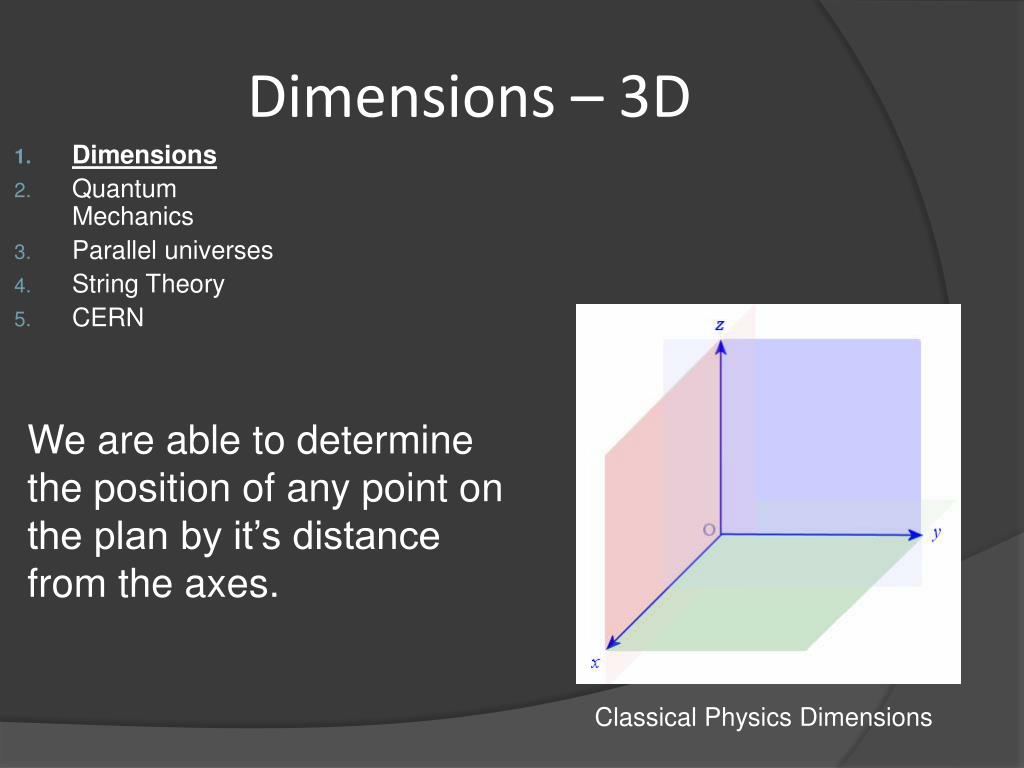 Dimensions – 3D

1. Dimensions
2. Quantum Mechanics
3. Parallel universes
4. String Theory
5. CERN

We are able to determine the position of any point on the plan by it’s distance from the axes.

z

O

y

x

Classical Physics Dimensions